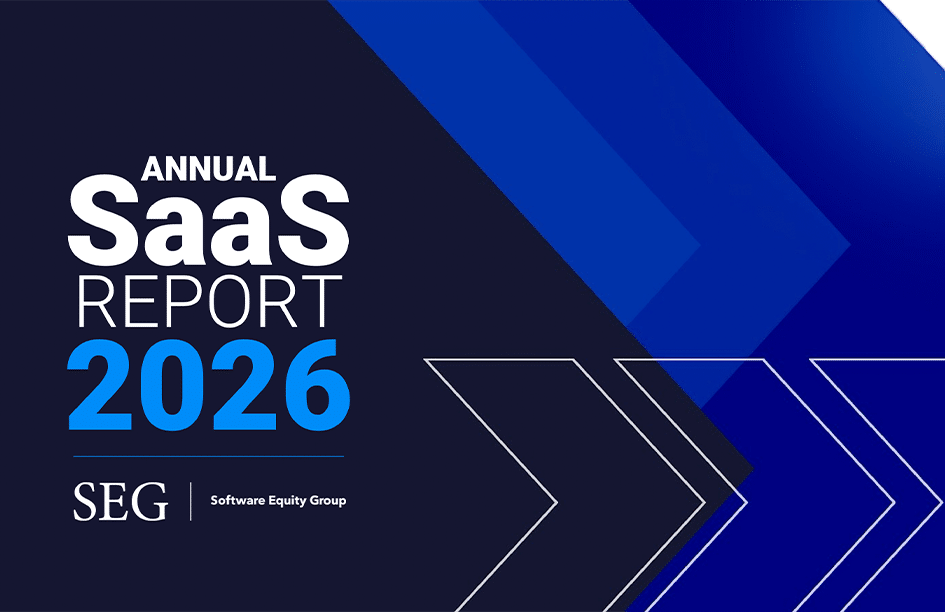 ANNUAL
SaaS
REPORT
2026

SEG | Software Equity Group